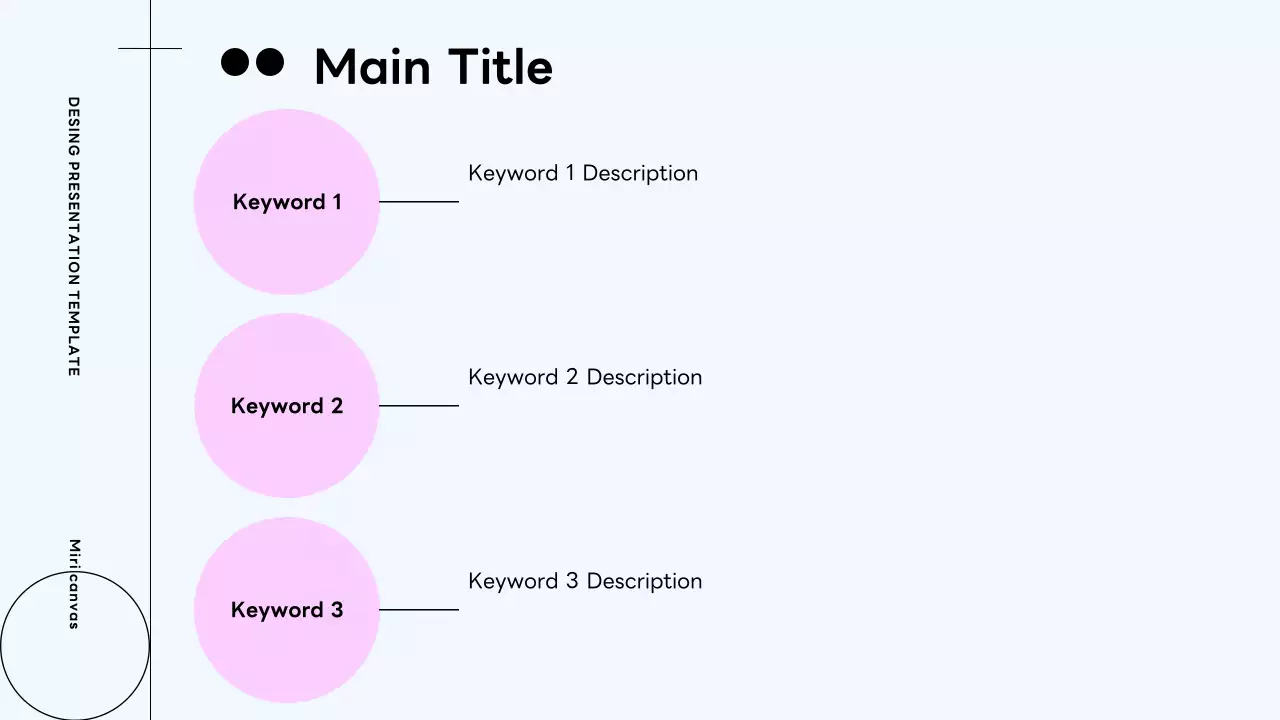 DESING PRESENTATION TEMPLATE

Miricanvas

Main Title

Keyword 1

Keyword 1 Description

Keyword 2

Keyword 2 Description

Keyword 3

Keyword 3 Description